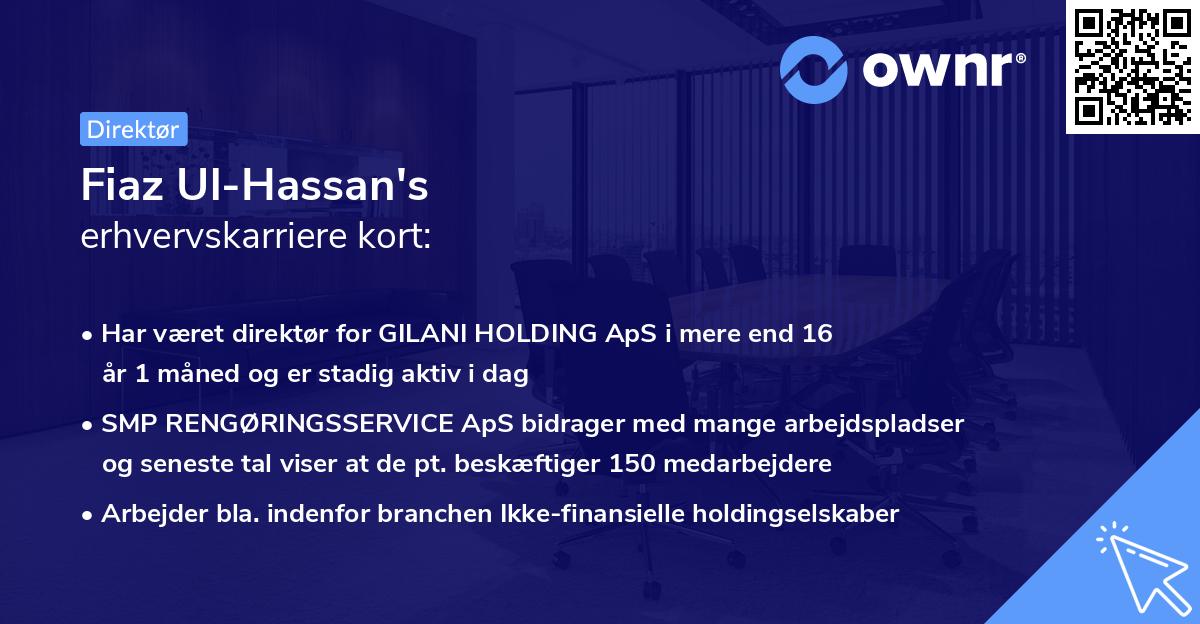 ownr®

Direktør

Fiaz Ul-Hassan's erhvervskarriere kort:

• Har været direktør for GILANI HOLDING ApS i mere end 16 år 1 måned og er stadig aktiv i dag

• SMP RENGØRINGSSERVICE ApS bidrager med mange arbejdspladser og seneste tal viser at de pt. beskæftiger 150 medarbejdere

• Arbejder bla. indenfor branchen Ikke-finansielle holdingselskaber